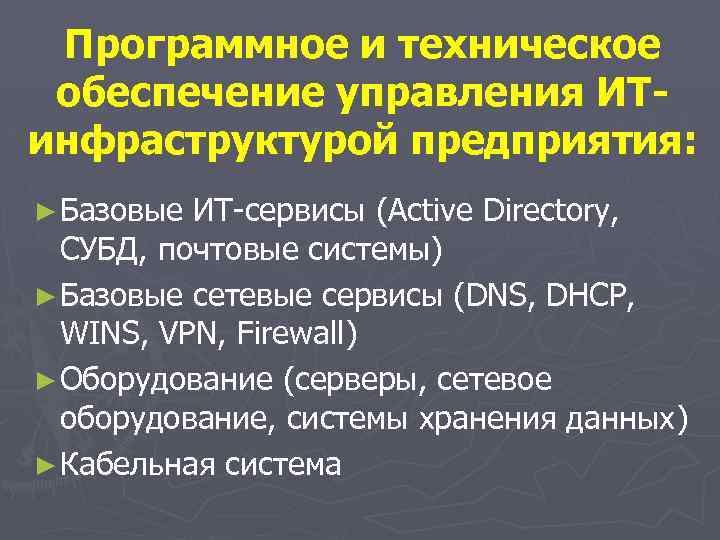 Программное и техническое обеспечение управления ИТ-инфраструктурой предприятия:

► Базовые ИТ-сервисы (Active Directory, СУБД, почтовые системы)

► Базовые сетевые сервисы (DNS, DHCP, WINS, VPN, Firewall)

► Оборудование (серверы, сетевое оборудование, системы хранения данных)

► Кабельная система